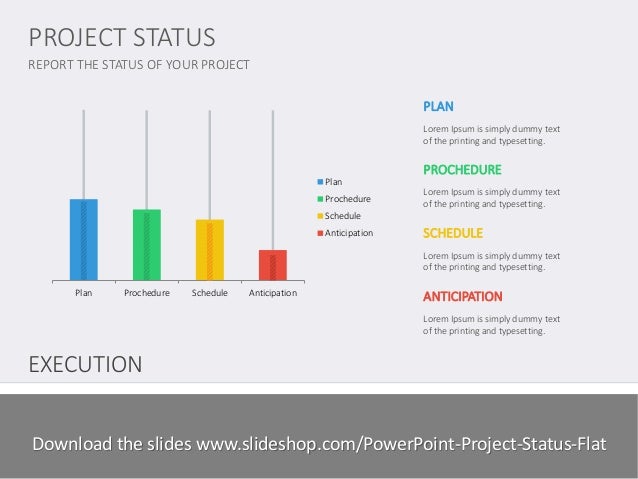 PROJECT STATUS

REPORT THE STATUS OF YOUR PROJECT

Plan
Prochedure
Schedule
Anticipation

Plan
Prochedure
Schedule
Anticipation

PLAN

Lorem Ipsum is simply dummy text of the printing and typesetting.

PROCHEDURE

Lorem Ipsum is simply dummy text of the printing and typesetting.

SCHEDULE

Lorem Ipsum is simply dummy text of the printing and typesetting.

ANTICIPATION

Lorem Ipsum is simply dummy text of the printing and typesetting.

EXECUTION

Download the slides www.slideshop.com/PowerPoint-Project-Status-Flat